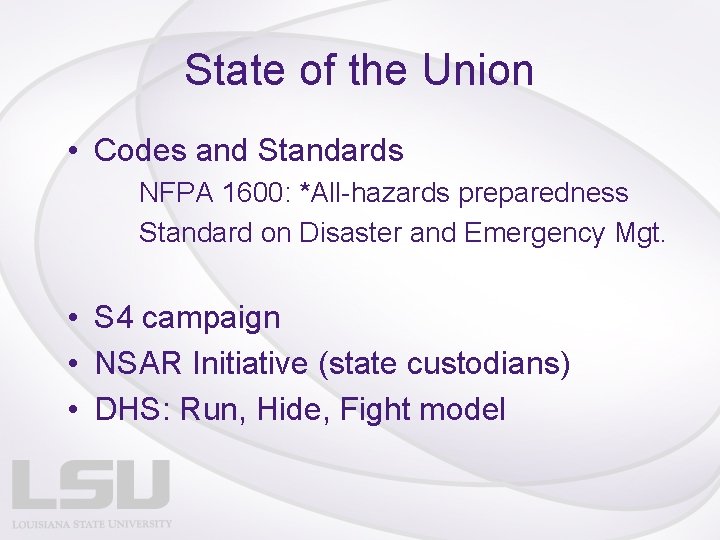 State of the Union

• Codes and Standards

NFPA 1600: *All-hazards preparedness

Standard on Disaster and Emergency Mgt.

• S4 campaign
• NSAR Initiative (state custodians)
• DHS: Run, Hide, Fight model

LSU
LOUISIANA STATE UNIVERSITY